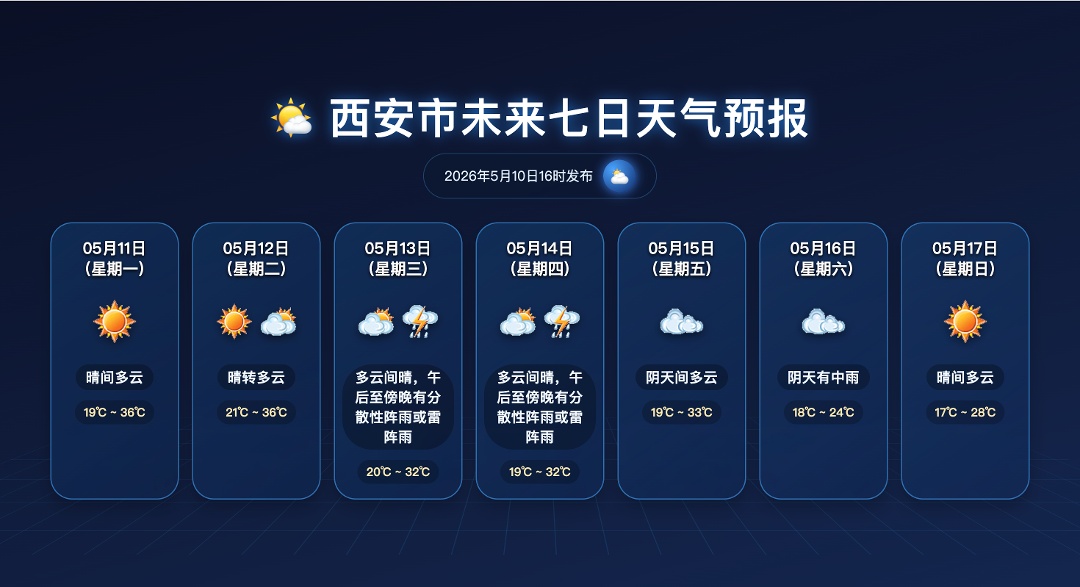 西安市未来七日天气预报

2026年5月10日16时发布

05月11日
(星期一)
晴间多云
19℃ ~ 36℃

05月12日
(星期二)
晴转多云
21℃ ~ 36℃

05月13日
(星期三)
多云间晴，午后至傍晚有分散性阵雨或雷阵雨
20℃ ~ 32℃

05月14日
(星期四)
多云间晴，午后至傍晚有分散性阵雨或雷阵雨
19℃ ~ 32℃

05月15日
(星期五)
阴天间多云
19℃ ~ 33℃

05月16日
(星期六)
阴天有中雨
18℃ ~ 24℃

05月17日
(星期日)
晴间多云
17℃ ~ 28℃